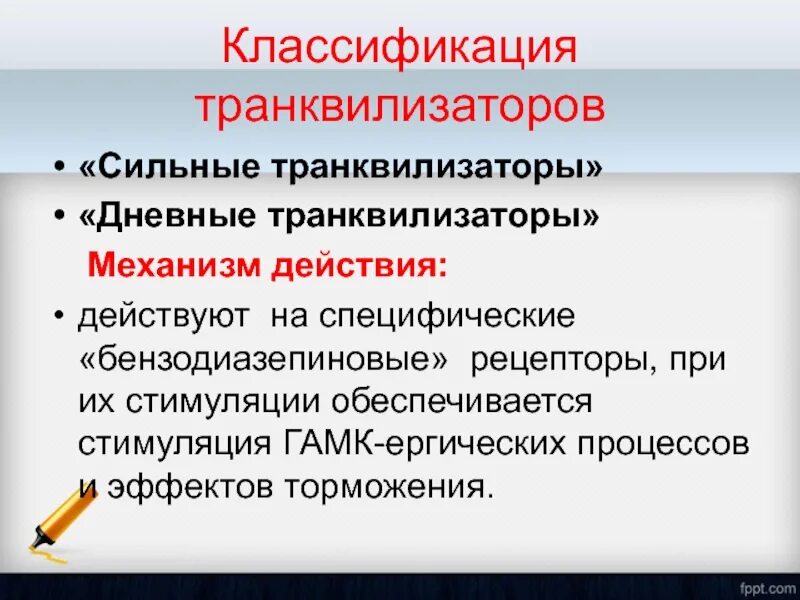 Классификация транквилизаторов

• «Сильные транквилизаторы»
• «Дневные транквилизаторы»

Механизм действия:

• действуют на специфические «бензодиазепиновые» рецепторы, при их стимуляции обеспечивается стимуляция ГАМК-ергических процессов и эффектов торможения.

fppt.com